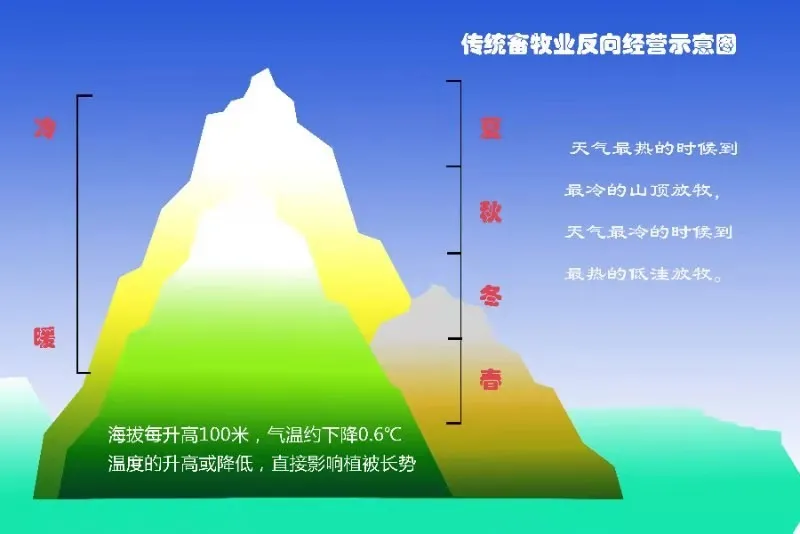 传统畜牧业反向经营示意图

冷

暖

夏

秋

冬

春

天气最热的时候到最冷的山顶放牧，天气最冷的时候到最热的低洼放牧。

海拔每升高100米，气温约下降0.6℃
温度的升高或降低，直接影响植被长势